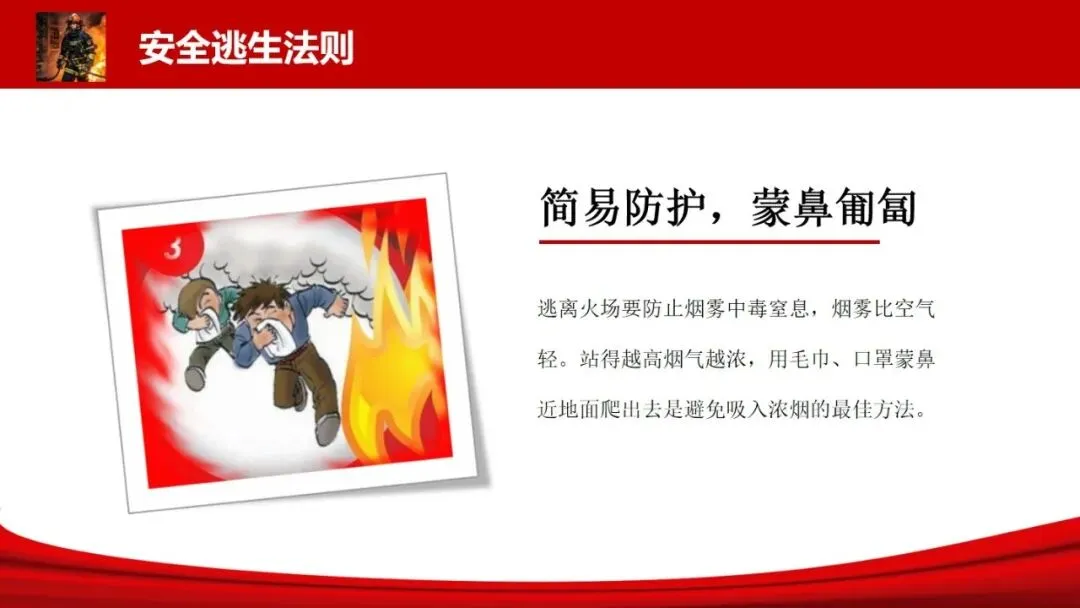 安全逃生法则

3

简易防护，蒙鼻匍匐

逃离火场要防止烟雾中毒窒息，烟雾比空气轻。站得越高烟气越浓，用毛巾、口罩蒙鼻近地面爬出去是避免吸入浓烟的最佳方法。